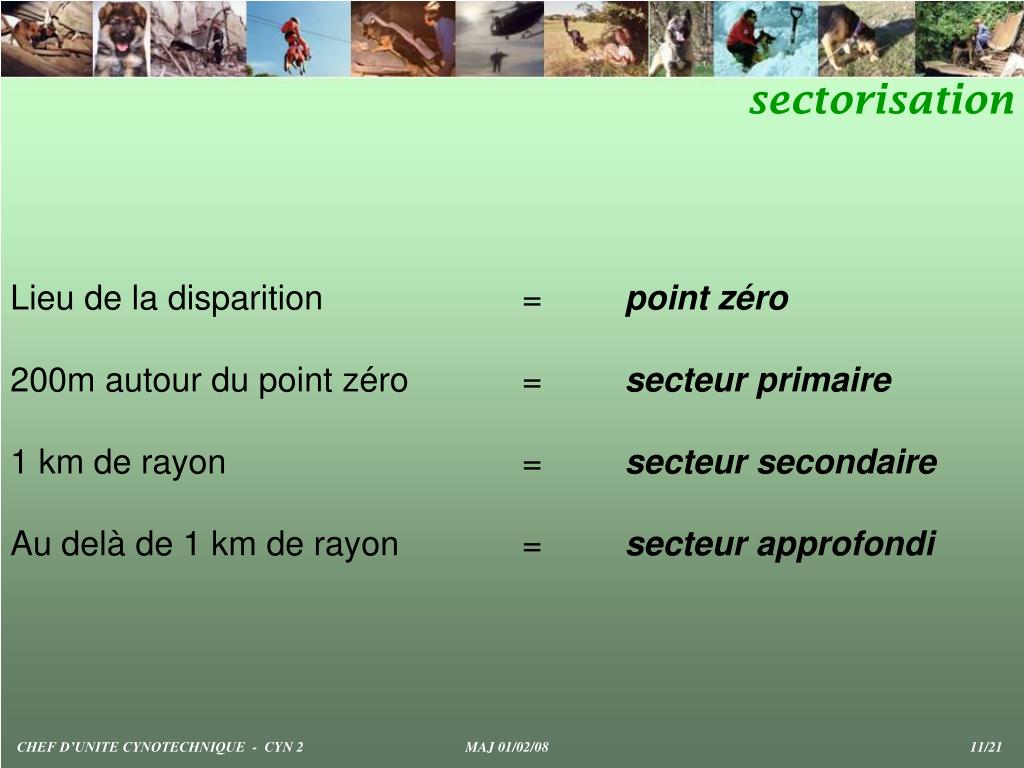 sectorisation

Lieu de la disparition = point zéro

200m autour du point zéro = secteur primaire

1 km de rayon = secteur secondaire

Au delà de 1 km de rayon = secteur approfondi

CHEF D'UNITE CYNOTECHNIQUE - CYN 2 MAJ 01/02/08 11/21